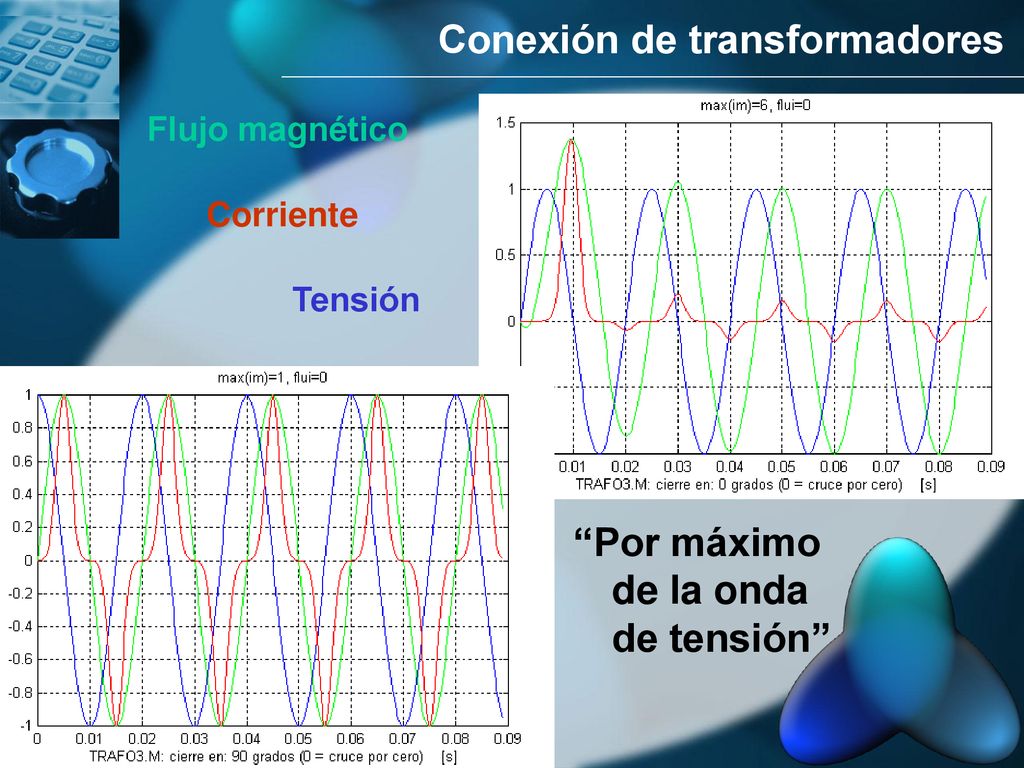 Conexión de transformadores

Flujo magnético

Corriente

Tensión

max(im)=6, flui=0

1.5
1
0.5
0

0.01 0.02 0.03 0.04 0.05 0.06 0.07 0.08 0.09
TRAFO3.M: cierre en: 0 grados (0 = cruce por cero) [s]

max(im)=1, flui=0

1
0.8
0.6
0.4
0.2
0
-0.2
-0.4
-0.6
-0.8
-1

0 0.01 0.02 0.03 0.04 0.05 0.06 0.07 0.08 0.09
TRAFO3.M: cierre en: 90 grados (0 = cruce por cero) [s]

“Por máximo de la onda de tensión”